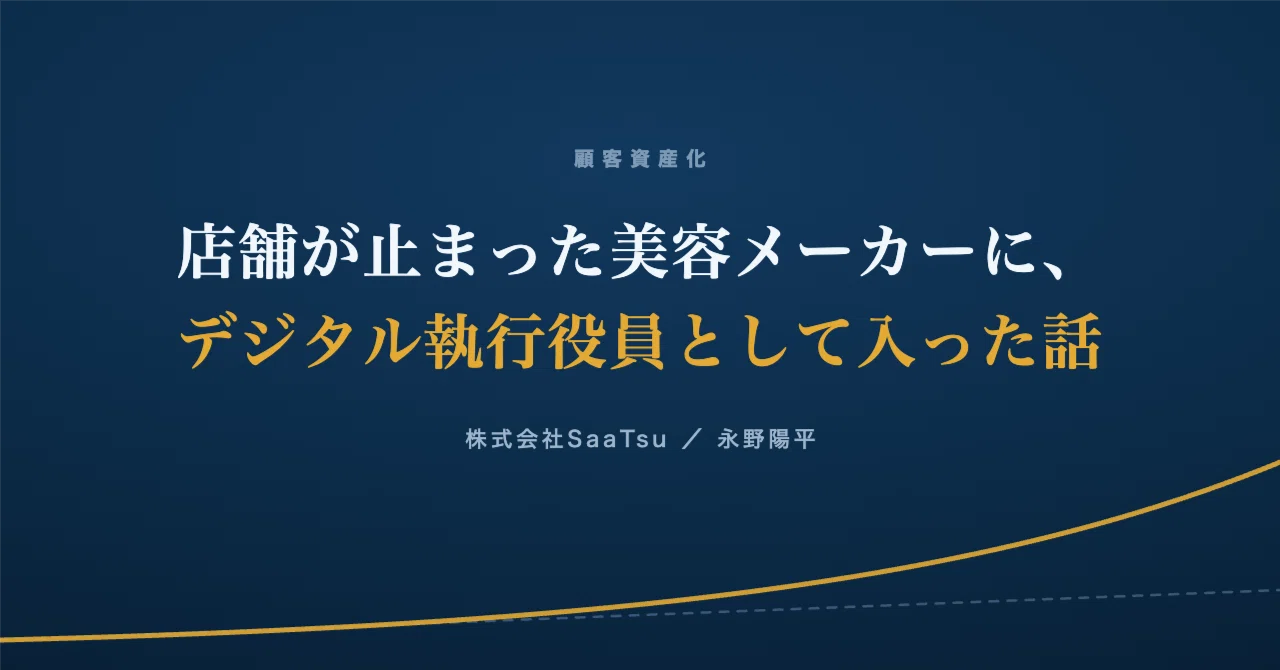 顧客資産化

店舗が止まった美容メーカーに、
デジタル執行役員として入った話

株式会社SaaTsu ／ 永野陽平